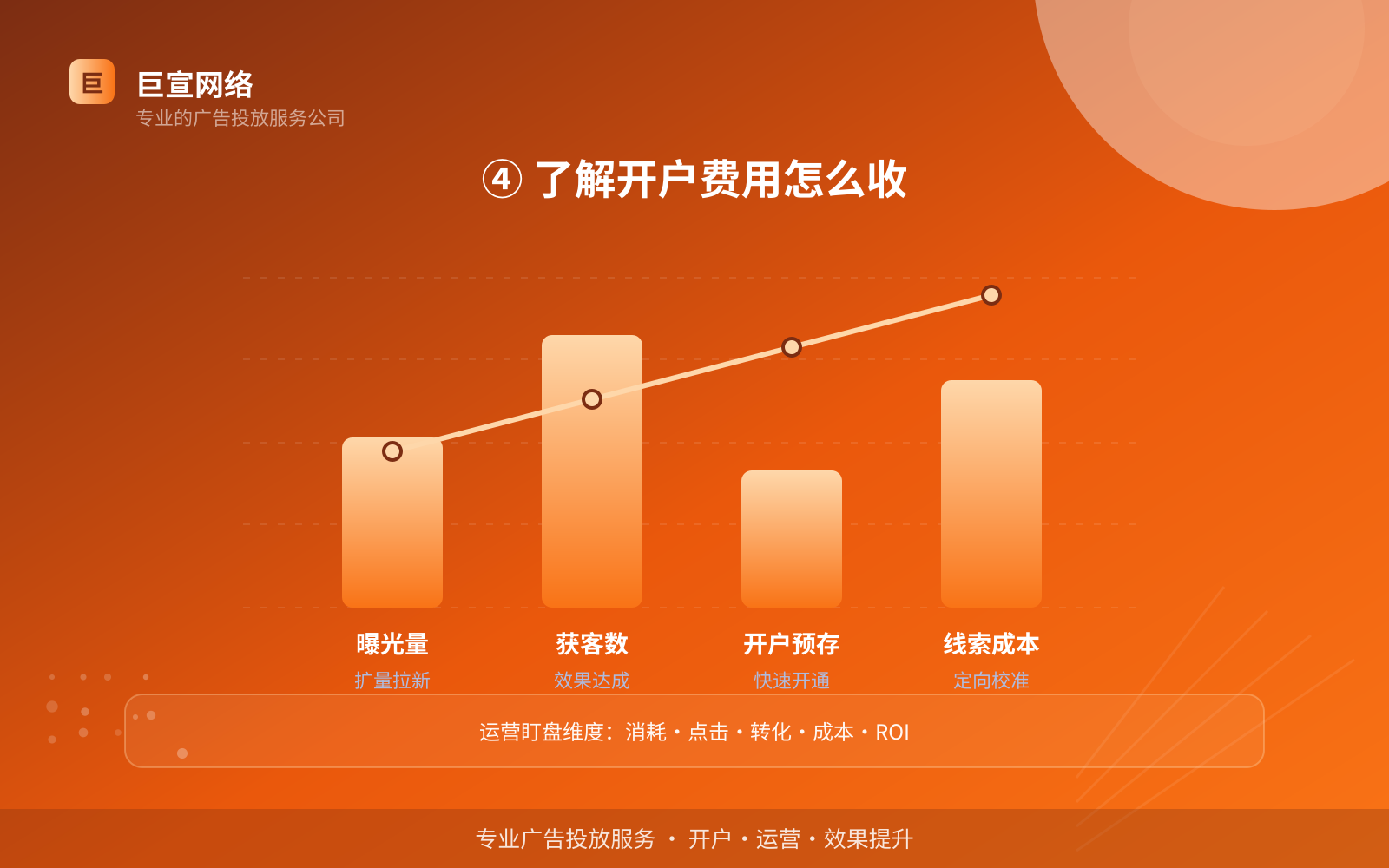 巨

巨宣网络
专业的广告投放服务公司

④ 了解开户费用怎么收

曝光量
扩量拉新

获客数
效果达成

开户预存
快速开通

线索成本
定向校准

运营盯盘维度：消耗・点击・转化・成本・ROI

专业广告投放服务 ・ 开户・运营・效果提升